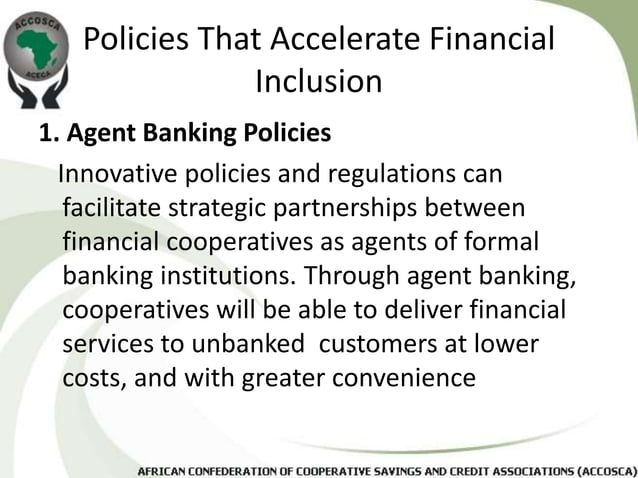 ACCOSCA
ACECA

Policies That Accelerate Financial Inclusion

1. Agent Banking Policies

Innovative policies and regulations can facilitate strategic partnerships between financial cooperatives as agents of formal banking institutions. Through agent banking, cooperatives will be able to deliver financial services to unbanked customers at lower costs, and with greater convenience

AFRICAN CONFEDERATION OF COOPERATIVE SAVINGS AND CREDIT ASSOCIATIONS (ACCOSCA)